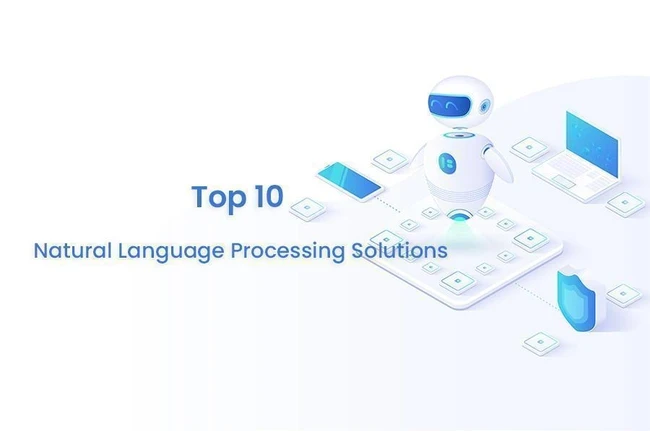 Top 10

Natural Language Processing Solutions